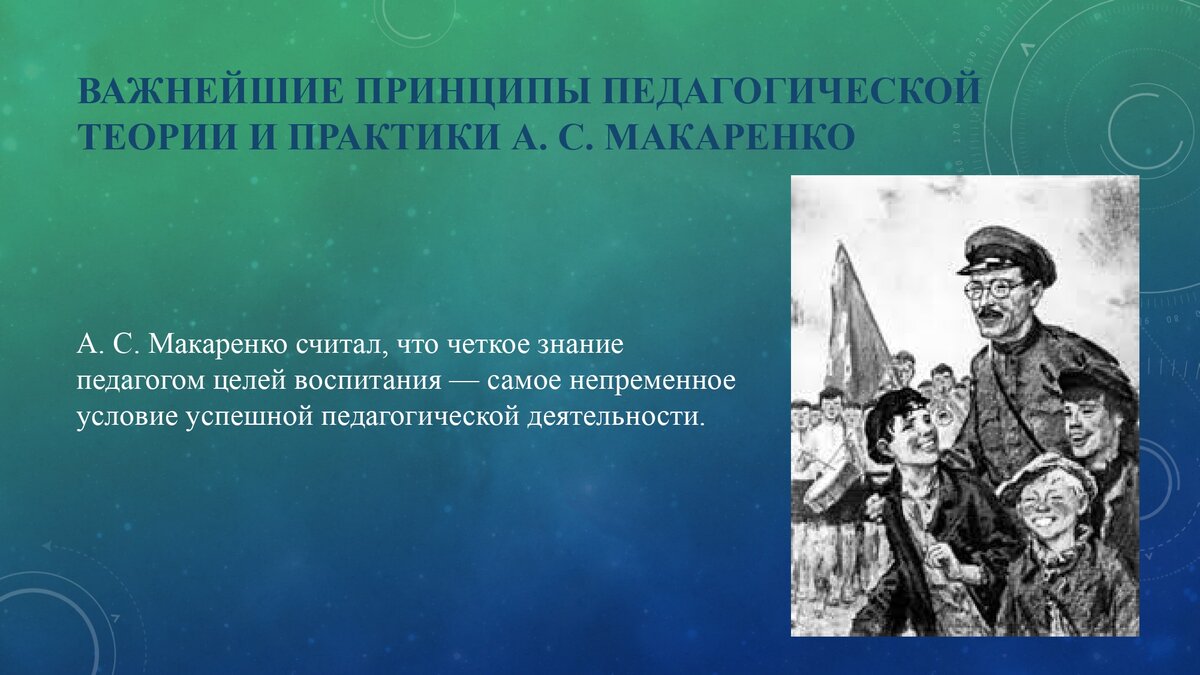 ВАЖНЕЙШИЕ ПРИНЦИПЫ ПЕДАГОГИЧЕСКОЙ ТЕОРИИ И ПРАКТИКИ А. С. МАКАРЕНКО

А. С. Макаренко считал, что четкое знание педагогом целей воспитания — самое непременное условие успешной педагогической деятельности.